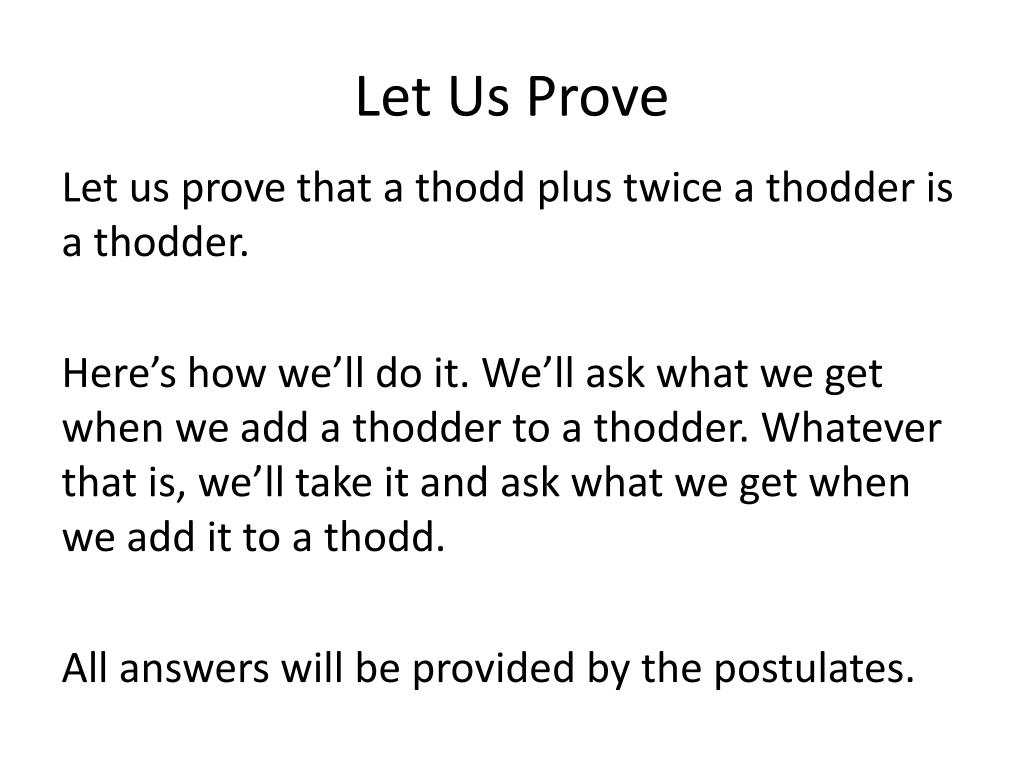 Let Us Prove

Let us prove that a thodd plus twice a thodder is a thodder.

Here’s how we’ll do it. We’ll ask what we get when we add a thodder to a thodder. Whatever that is, we’ll take it and ask what we get when we add it to a thodd.

All answers will be provided by the postulates.